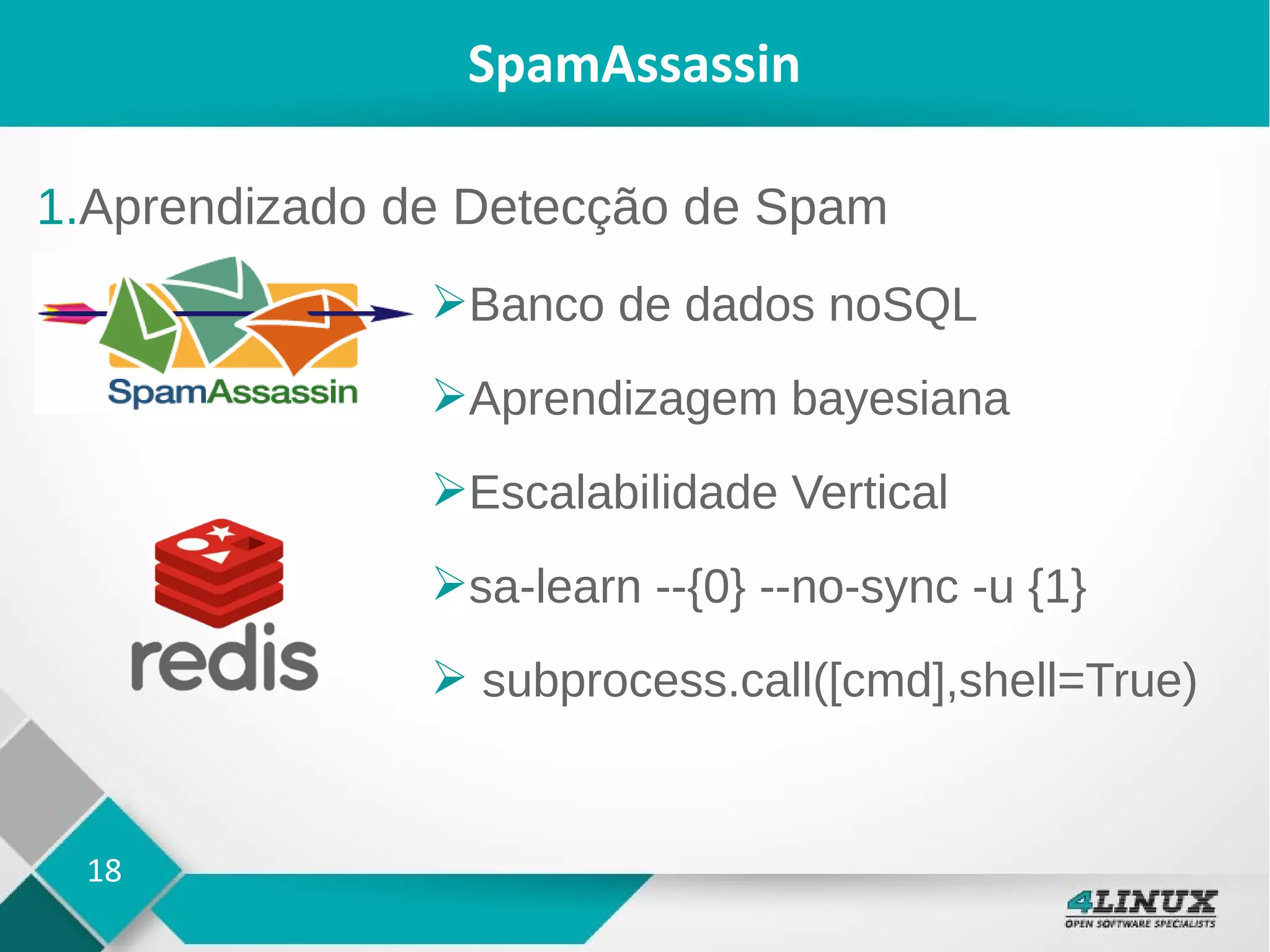 SpamAssassin

1.Aprendizado de Detecção de Spam

SpamAssassin

redis

➢Banco de dados noSQL

➢Aprendizagem bayesiana

➢Escalabilidade Vertical

➢sa-learn --{0} --no-sync -u {1}

➢ subprocess.call([cmd],shell=True)

18

4LINUX
OPEN SOFTWARE SPECIALISTS